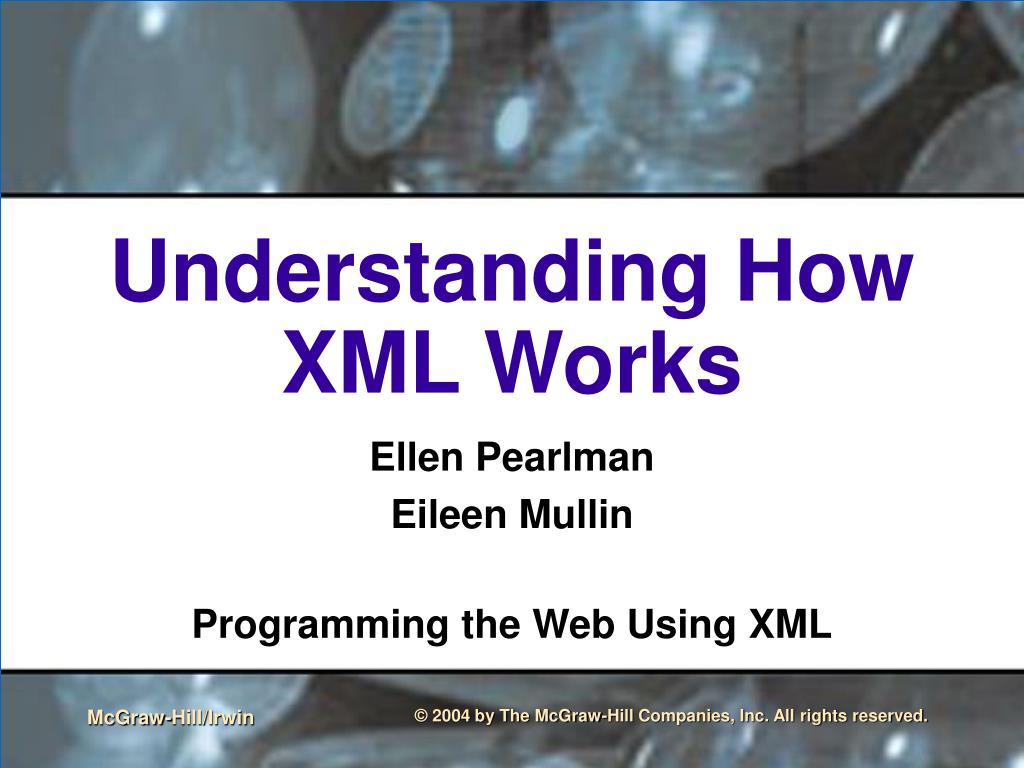 Understanding How XML Works

Ellen Pearlman

Eileen Mullin

Programming the Web Using XML

McGraw-Hill/Irwin

© 2004 by The McGraw-Hill Companies, Inc. All rights reserved.